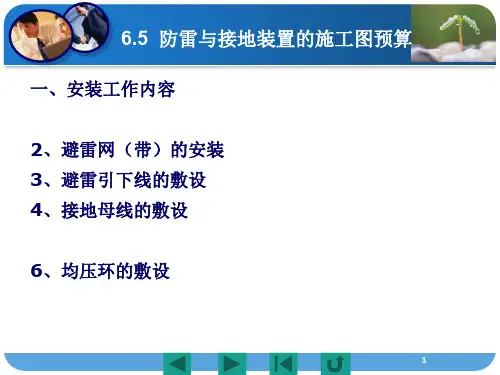 6.5 防雷与接地装置的施工图预算

一、安装工作内容

2、避雷网（带）的安装

3、避雷引下线的敷设

4、接地母线的敷设

6、均压环的敷设

1